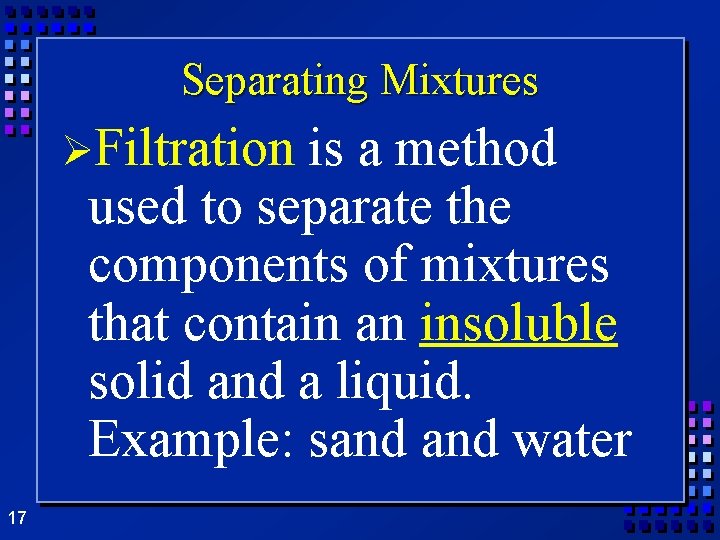 Separating Mixtures

➢Filtration is a method used to separate the components of mixtures that contain an insoluble solid and a liquid. Example: sand and water

17